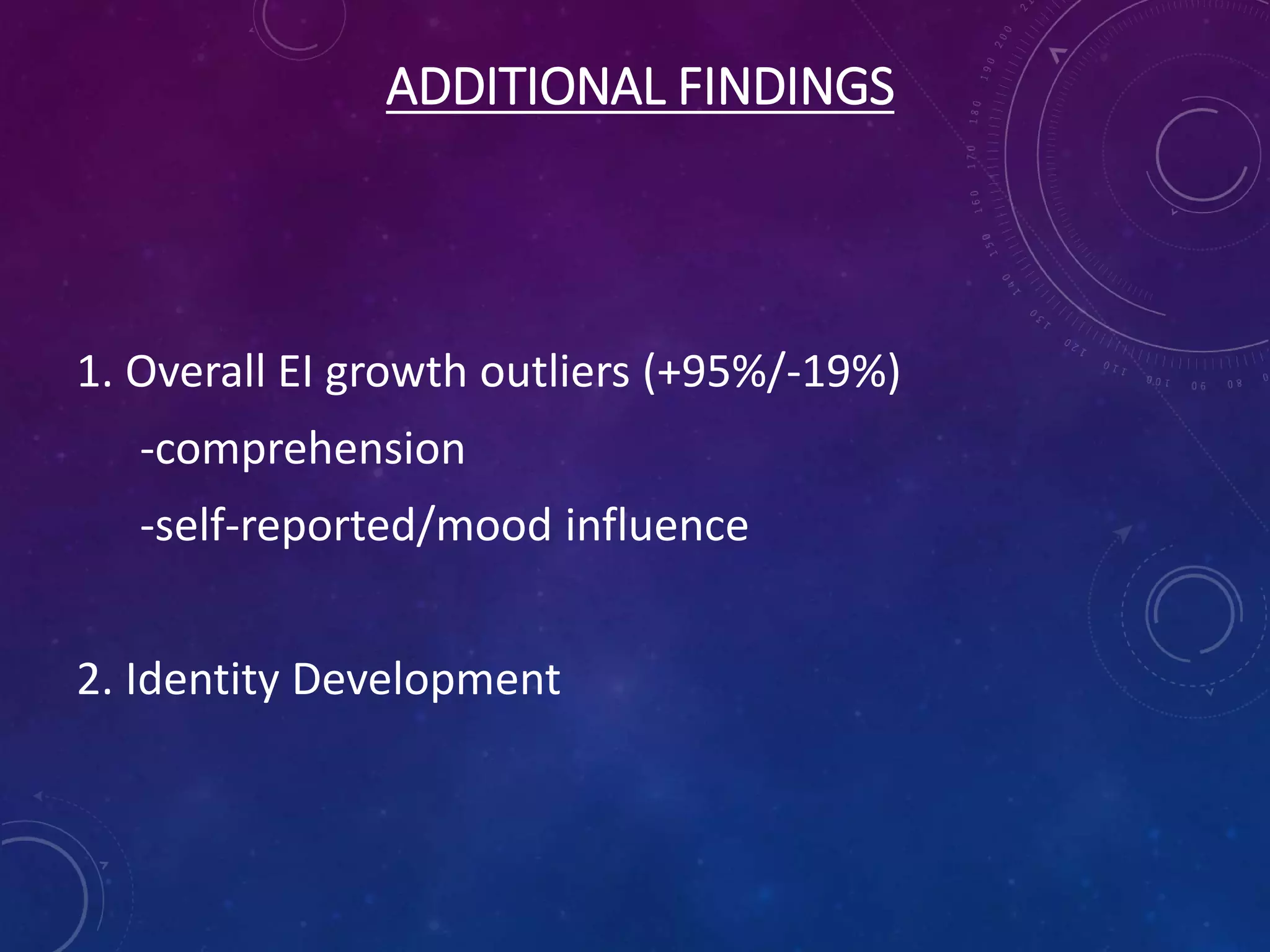 ADDITIONAL FINDINGS

1. Overall EI growth outliers (+95%/-19%)

-comprehension

-self-reported/mood influence

2. Identity Development